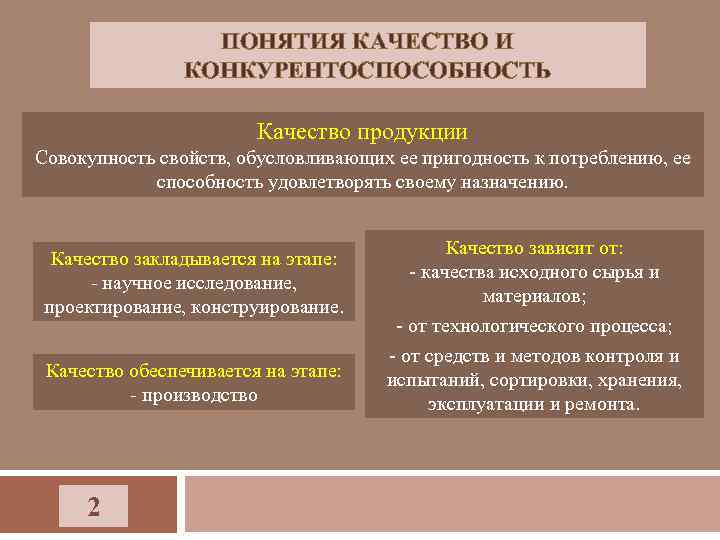 ПОНЯТИЯ КАЧЕСТВО И КОНКУРЕНТОСПОСОБНОСТЬ

Качество продукции
Совокупность свойств, обусловливающих ее пригодность к потреблению, ее способность удовлетворять своему назначению.

Качество закладывается на этапе:
- научное исследование, проектирование, конструирование.

Качество обеспечивается на этапе:
- производство

Качество зависит от:
- качества исходного сырья и материалов;
- от технологического процесса;
- от средств и методов контроля и испытаний, сортировки, хранения, эксплуатации и ремонта.

2